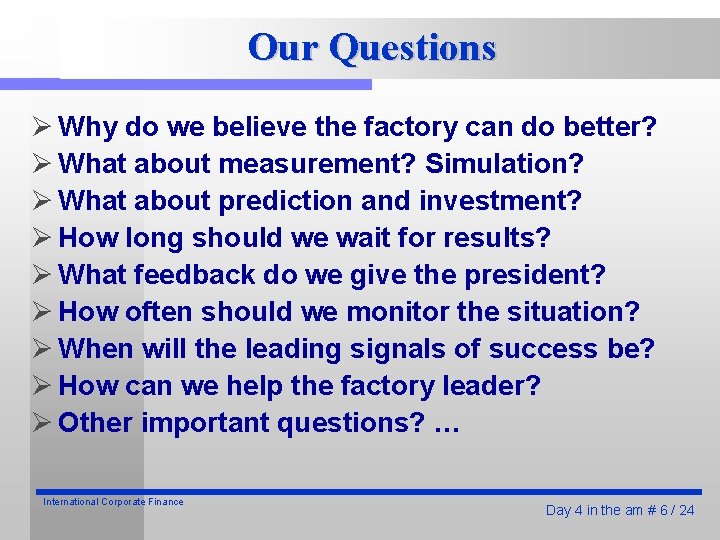 Our Questions

➢ Why do we believe the factory can do better?
➢ What about measurement? Simulation?
➢ What about prediction and investment?
➢ How long should we wait for results?
➢ What feedback do we give the president?
➢ How often should we monitor the situation?
➢ When will the leading signals of success be?
➢ How can we help the factory leader?
➢ Other important questions? …

International Corporate Finance

Day 4 in the am # 6 / 24